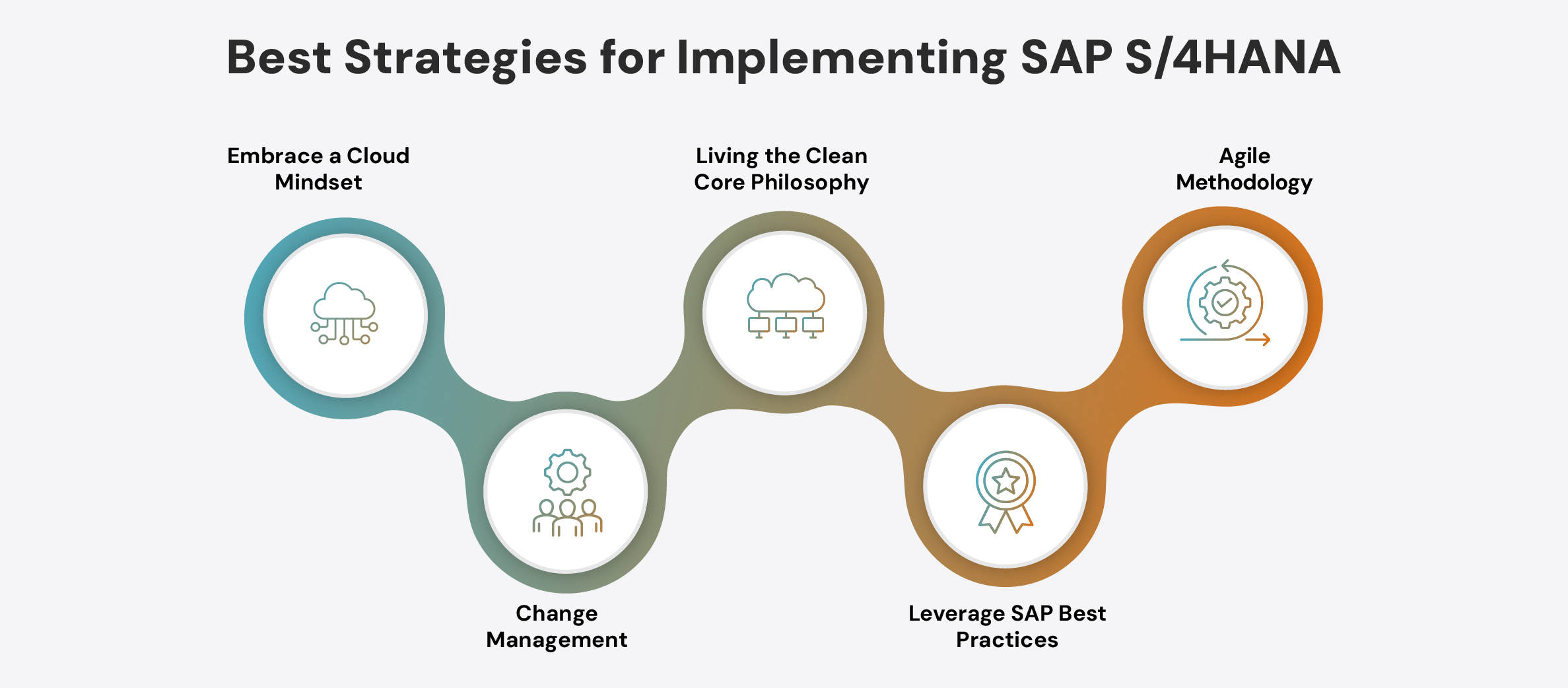 Best Strategies for Implementing SAP S/4HANA

Embrace a Cloud Mindset

Change Management

Living the Clean Core Philosophy

Leverage SAP Best Practices

Agile Methodology